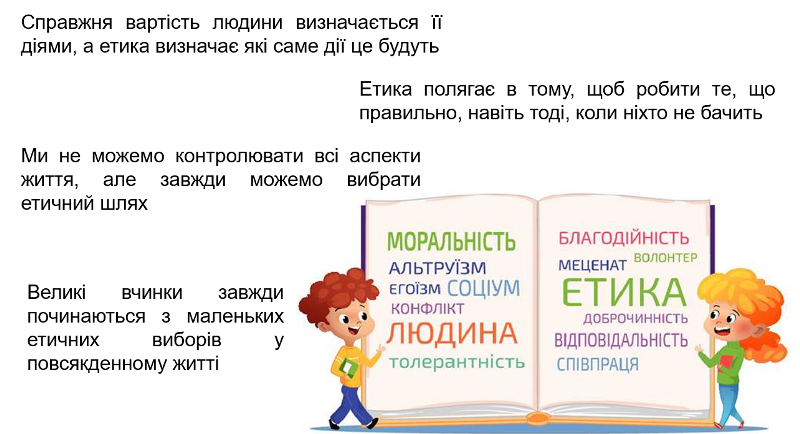 Справжня вартість людини визначається її діями, а етика визначає які саме дії це будуть

Етика полягає в тому, щоб робити те, що правильно, навіть тоді, коли ніхто не бачить

Ми не можемо контролювати всі аспекти життя, але завжди можемо вибрати етичний шлях

Великі вчинки завжди починаються з маленьких етичних виборів у повсякденному житті

МОРАЛЬНІСТЬ
АЛЬТРУЇЗМ
ЕГОЇЗМ СОЦІУМ
КОНФЛІКТ
ЛЮДИНА
толерантність

БЛАГОДІЙНІСТЬ
МЕЦЕНАТ ВОЛОНТЕР
ЕТИКА
ДОБРОЧИННІСТЬ
ВІДПОВІДАЛЬНІСТЬ
СПІВПРАЦЯ